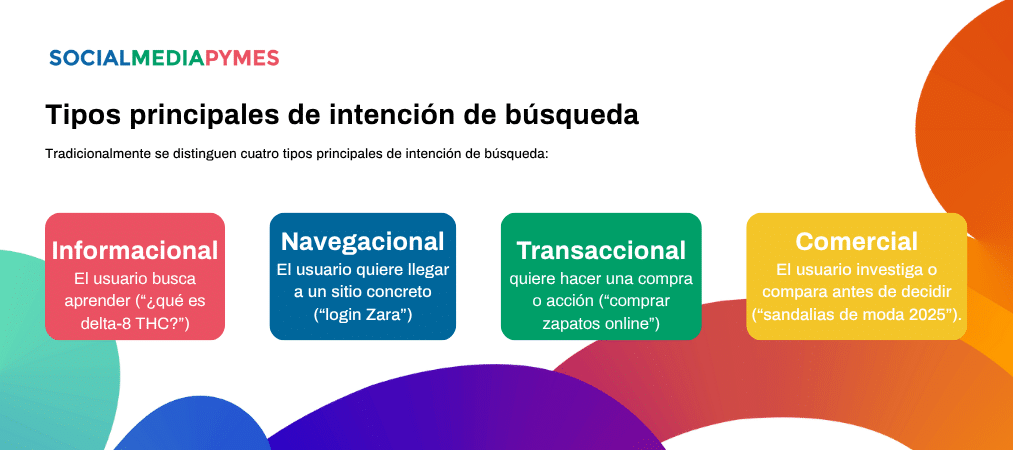 SOCIALMEDIAPYMES

Tipos principales de intención de búsqueda

Tradicionalmente se distinguen cuatro tipos principales de intención de búsqueda:

Informacional
El usuario busca aprender (“¿qué es delta-8 THC?”)

Navegacional
El usuario quiere llegar a un sitio concreto (“login Zara”)

Transaccional
quiere hacer una compra o acción (“comprar zapatos online”)

Comercial
El usuario investiga o compara antes de decidir (“sandalias de moda 2025”).